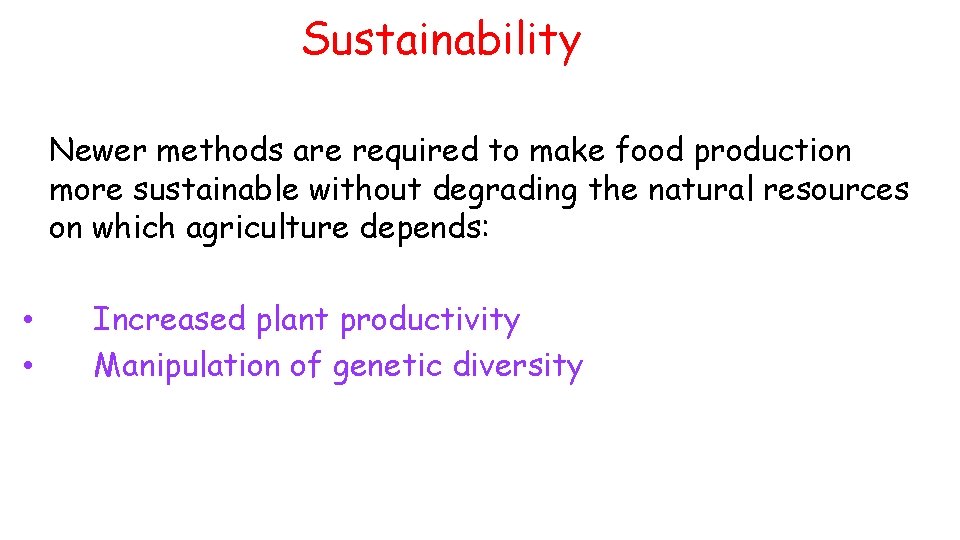 Sustainability

Newer methods are required to make food production more sustainable without degrading the natural resources on which agriculture depends:

• Increased plant productivity
• Manipulation of genetic diversity